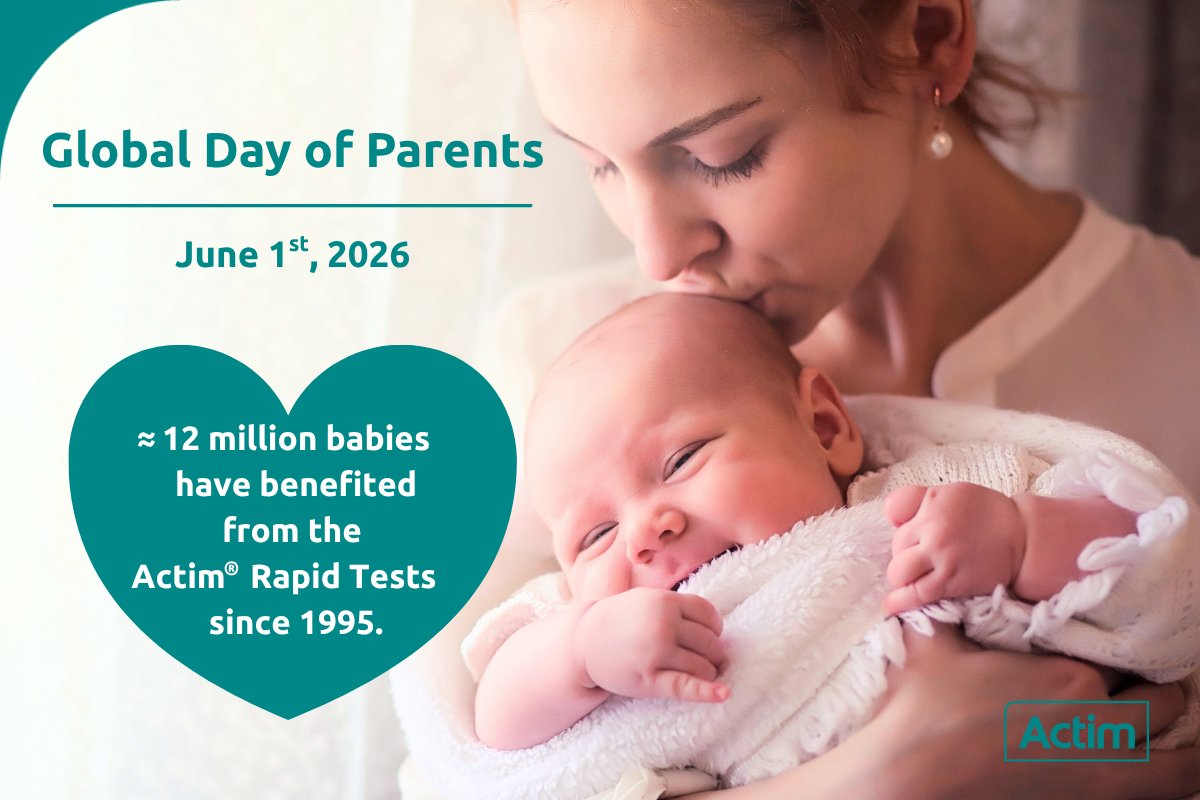 Global Day of Parents

June 1$^{st}$, 2026

≈ 12 million babies have benefited from the Actim® Rapid Tests since 1995.

Actim